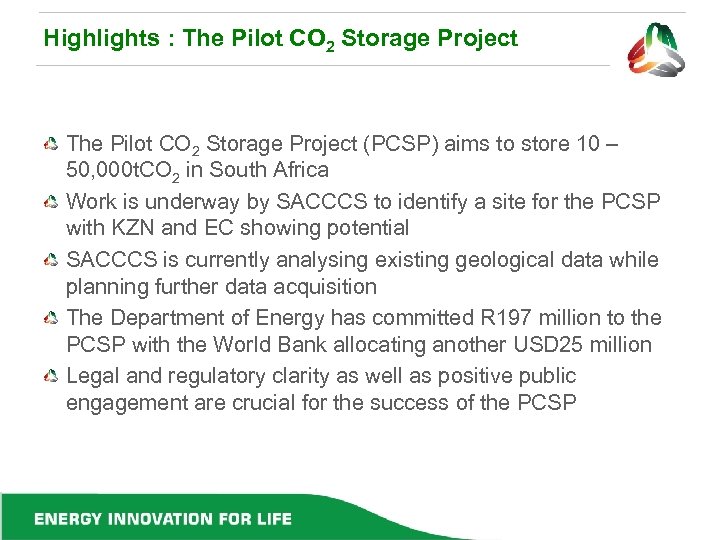 Highlights : The Pilot $CO_2$ Storage Project

The Pilot $CO_2$ Storage Project (PCSP) aims to store 10 – 50,000t$CO_2$ in South Africa

Work is underway by SACCCS to identify a site for the PCSP with KZN and EC showing potential

SACCCS is currently analysing existing geological data while planning further data acquisition

The Department of Energy has committed R197 million to the PCSP with the World Bank allocating another USD25 million

Legal and regulatory clarity as well as positive public engagement are crucial for the success of the PCSP

ENERGY INNOVATION FOR LIFE